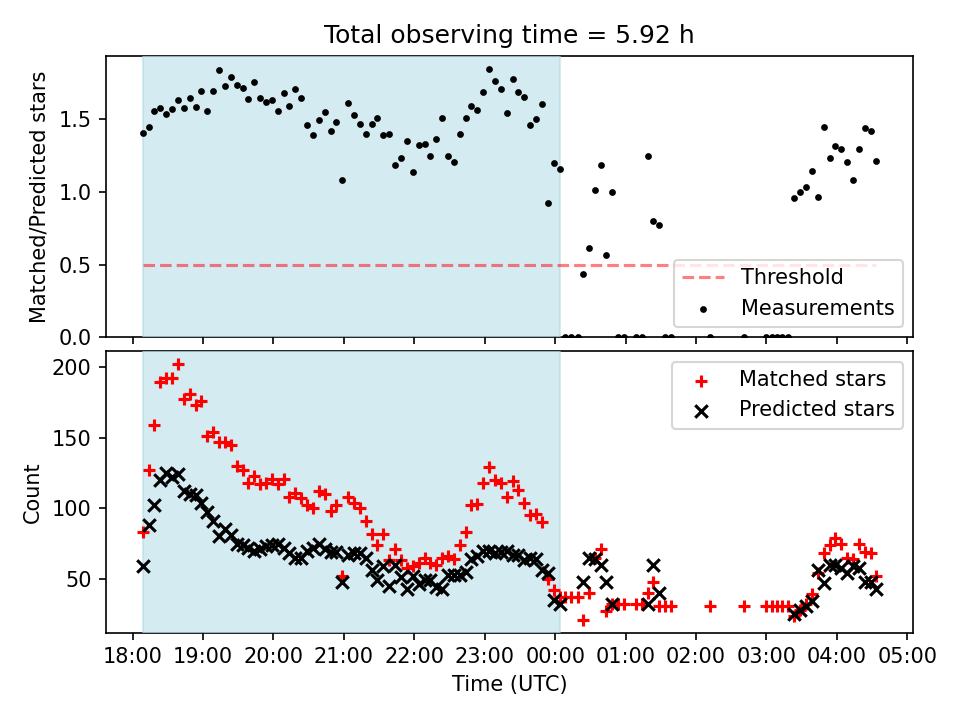 Total observing time = 5.92 h

Matched/Predicted stars

1.5
1.0
0.5
0.0

Threshold
Measurements

Count

200
150
100
50

Matched stars
Predicted stars

18:00 19:00 20:00 21:00 22:00 23:00 00:00 01:00 02:00 03:00 04:00 05:00

Time (UTC)